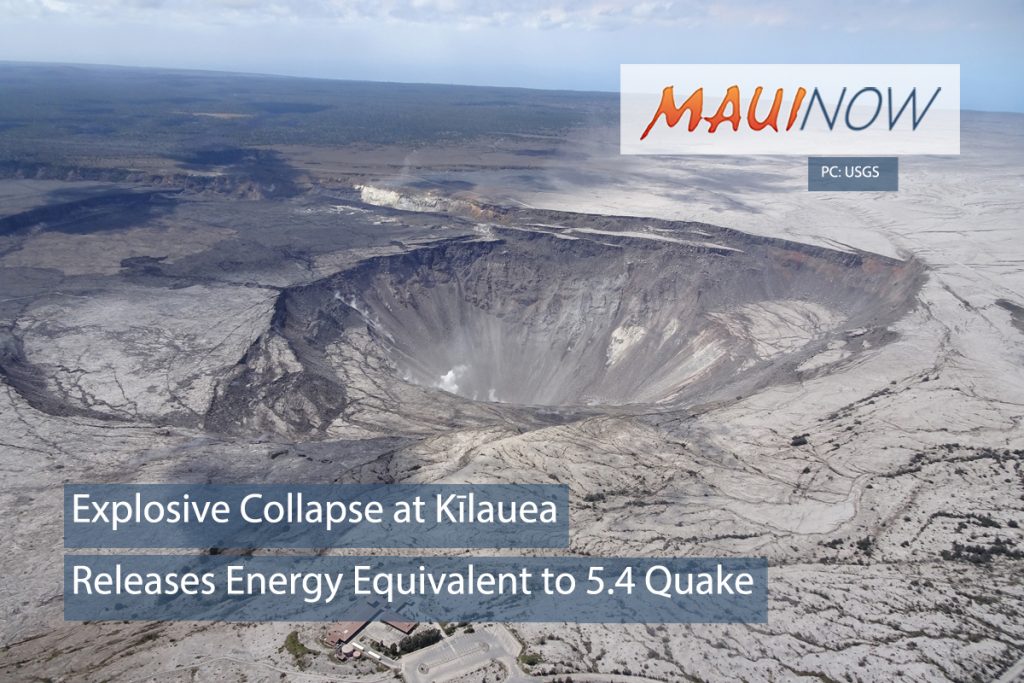 MAUINOW

PC: USGS

Explosive Collapse at Kīlauea

Releases Energy Equivalent to 5.4 Quake